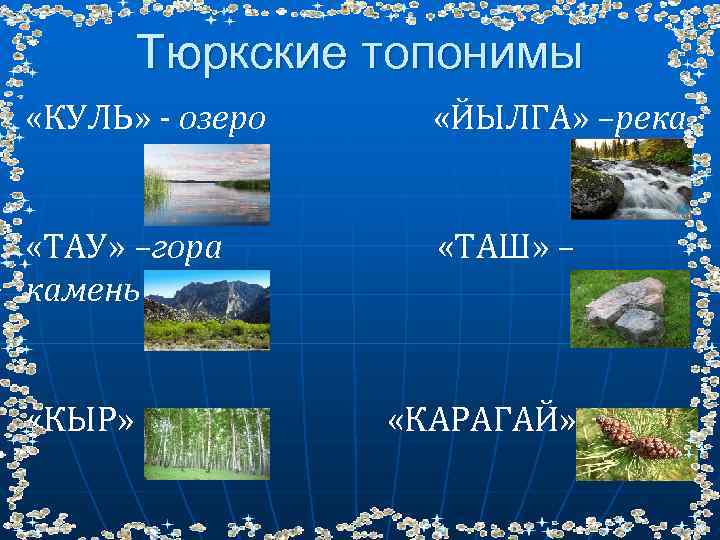 Тюркские топонимы

«КУЛЬ» - озеро

«ЙЫЛГА» –река

«ТАУ» –гора

«ТАШ» – камень

«КЫР»

«КАРАГАЙ»